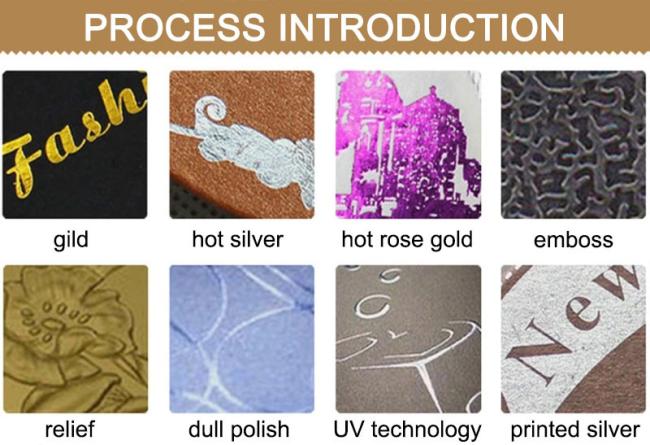 PROCESS INTRODUCTION

Fash

gild

hot silver

hot rose gold

emboss

relief

dull polish

UV technology

New

printed silver